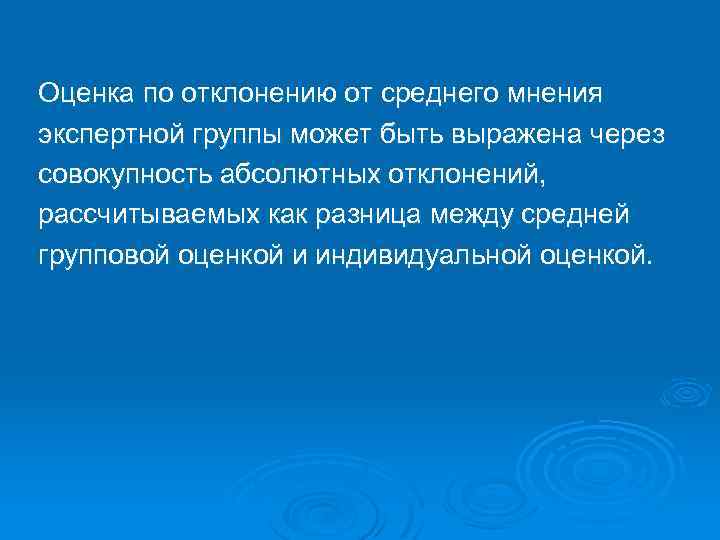 Оценка по отклонению от среднего мнения экспертной группы может быть выражена через совокупность абсолютных отклонений, рассчитываемых как разница между средней групповой оценкой и индивидуальной оценкой.